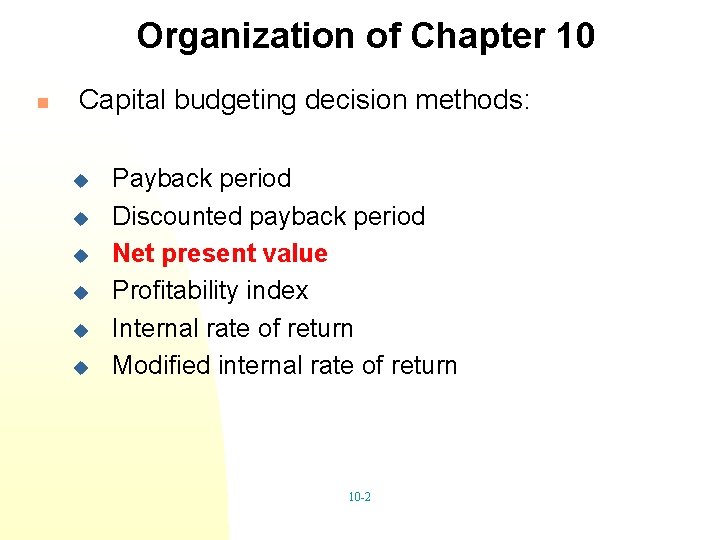 Organization of Chapter 10

Capital budgeting decision methods:

Payback period
Discounted payback period
Net present value
Profitability index
Internal rate of return
Modified internal rate of return

10-2